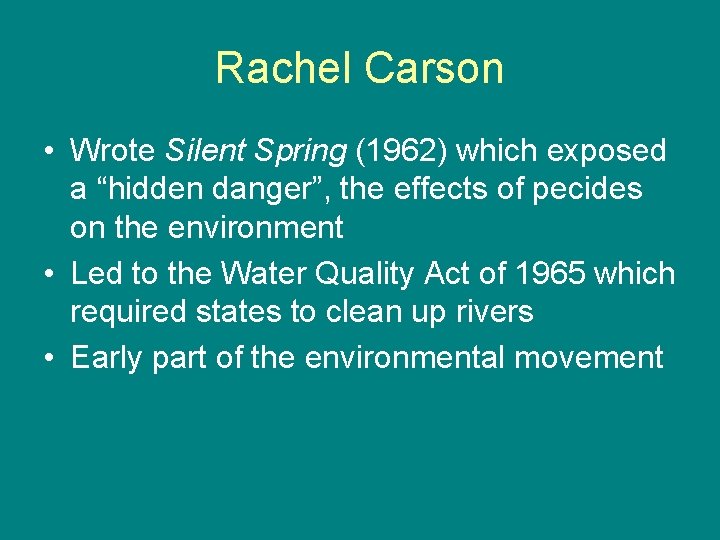 Rachel Carson

• Wrote Silent Spring (1962) which exposed a “hidden danger”, the effects of pecides on the environment
• Led to the Water Quality Act of 1965 which required states to clean up rivers
• Early part of the environmental movement